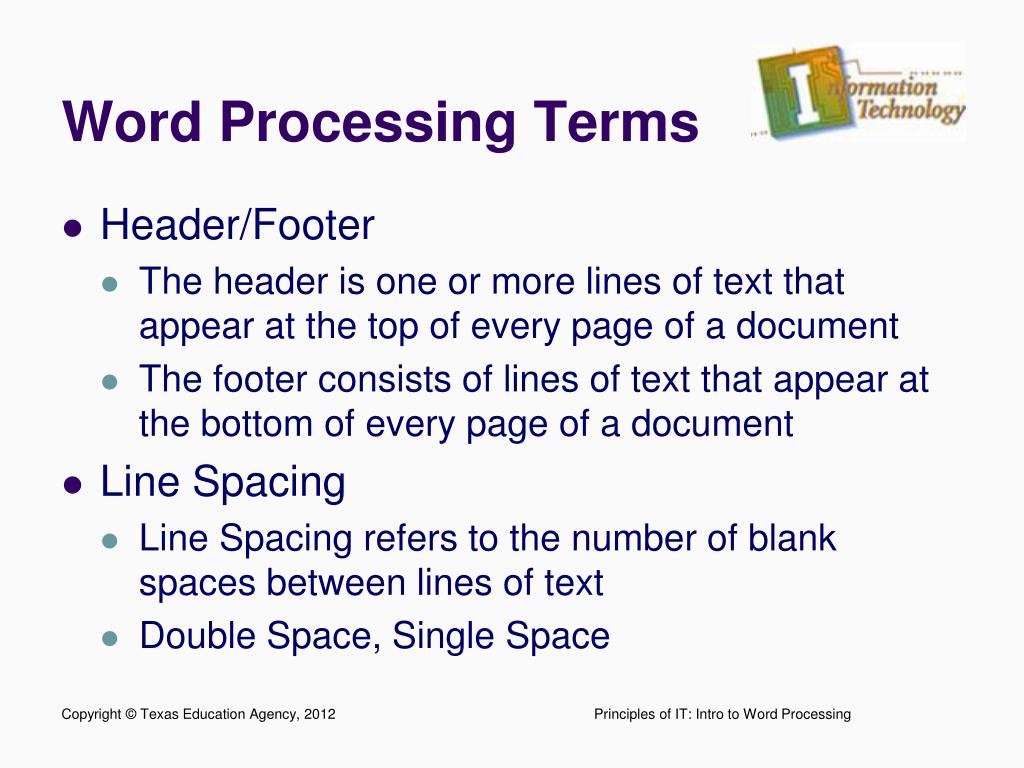 Word Processing Terms

Information Technology

- Header/Footer
  - The header is one or more lines of text that appear at the top of every page of a document
  - The footer consists of lines of text that appear at the bottom of every page of a document
- Line Spacing
  - Line Spacing refers to the number of blank spaces between lines of text
  - Double Space, Single Space

Copyright © Texas Education Agency, 2012

Principles of IT: Intro to Word Processing